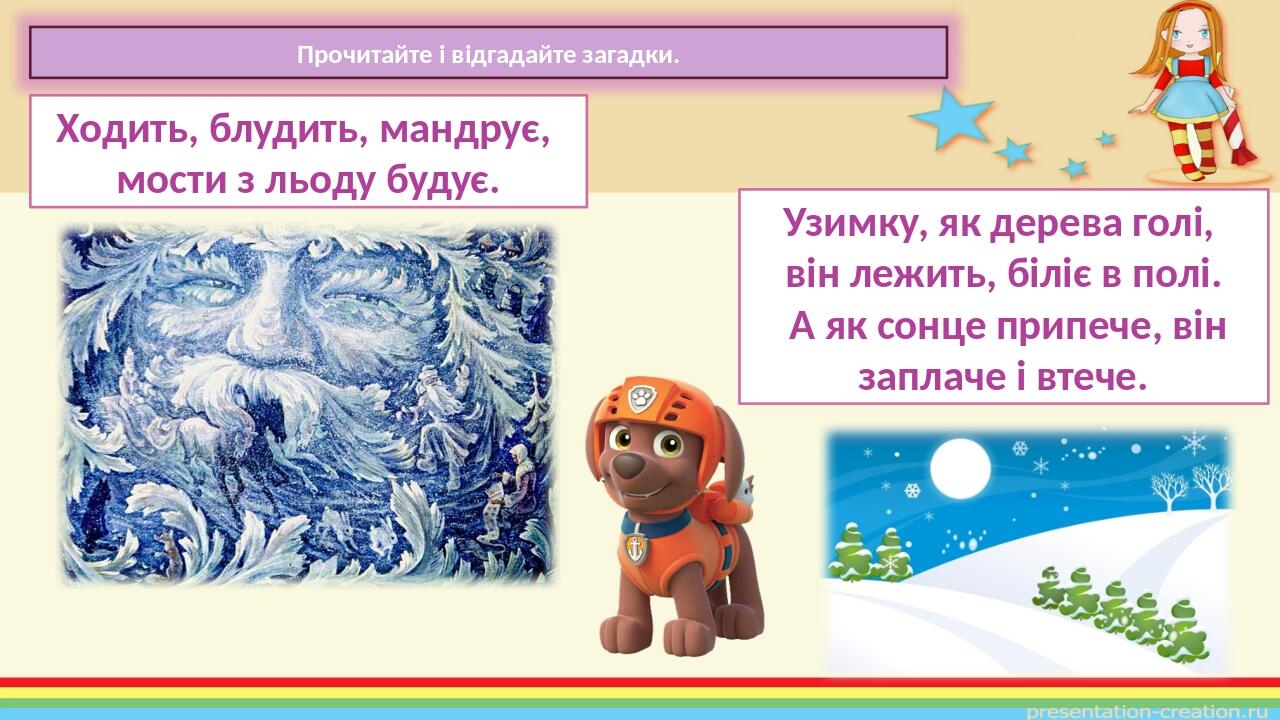 Прочитайте і відгадайте загадки.

Ходить, блудить, мандрує, мости з льоду будує.

Узимку, як дерева голі, він лежить, біліє в полі. А як сонце припече, він заплаче і втече.

presentation-creation.ru